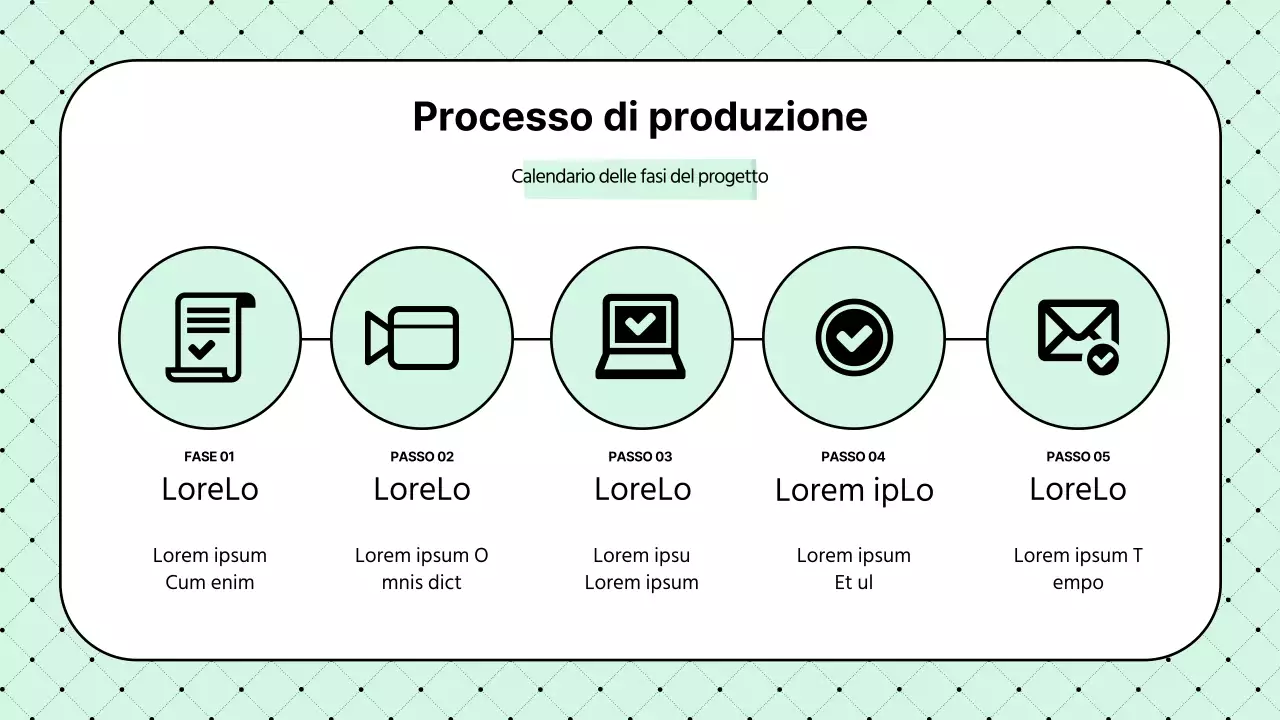 Processo di produzione

Calendario delle fasi del progetto

FASE 01
LoreLo

Lorem ipsum
Cum enim

PASSO 02
LoreLo

Lorem ipsum O
mnis dict

PASSO 03
LoreLo

Lorem ipsu
Lorem ipsum

PASSO 04
Lorem ipLo

Lorem ipsum
Et ul

PASSO 05
LoreLo

Lorem ipsum T
empo